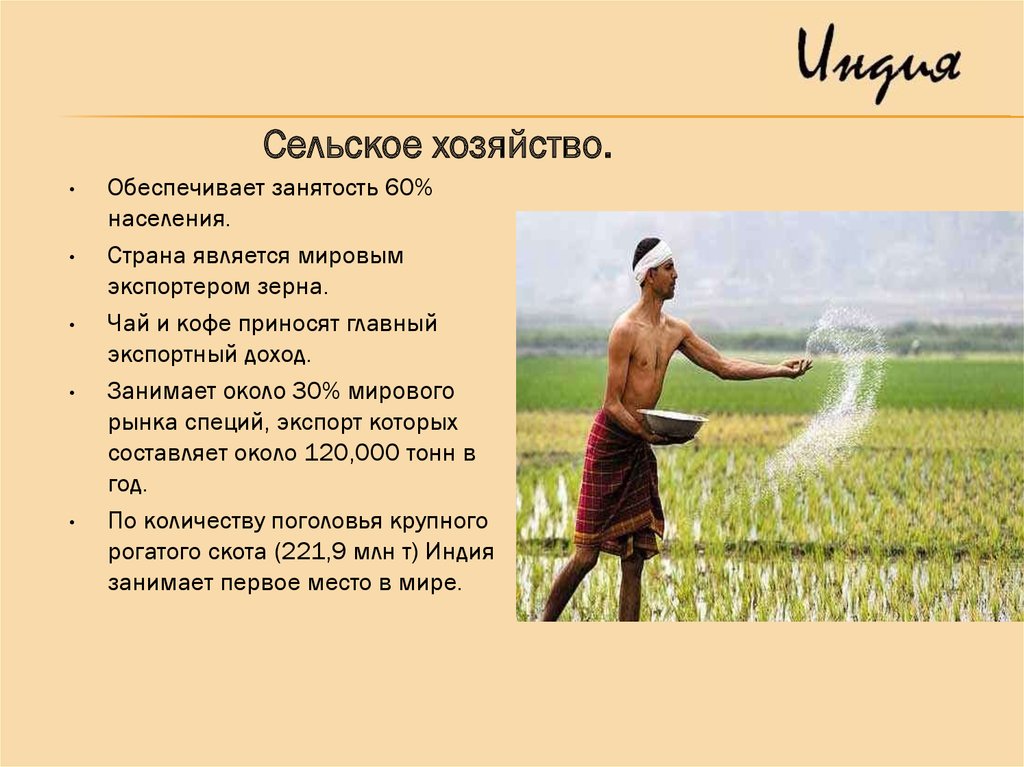 Индия

Сельское хозяйство.

• Обеспечивает занятость 60% населения.

• Страна является мировым экспортером зерна.

• Чай и кофе приносят главный экспортный доход.

• Занимает около 30% мирового рынка специй, экспорт которых составляет около 120,000 тонн в год.

• По количеству поголовья крупного рогатого скота (221,9 млн т) Индия занимает первое место в мире.